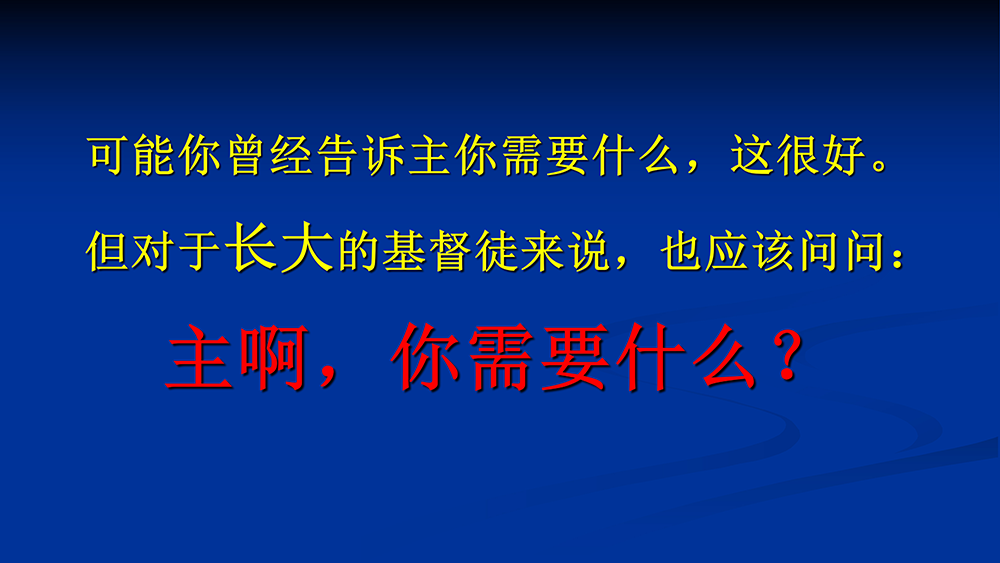 可能你曾经告诉主你需要什么，这很好。

但对于长大的基督徒来说，也应该问问：

主啊，你需要什么？